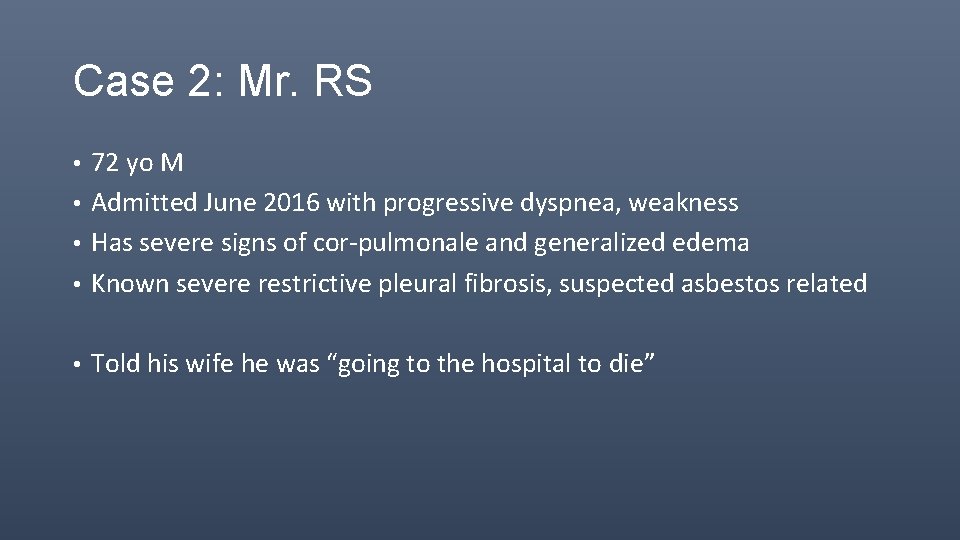 Case 2: Mr. RS

• 72 yo M
• Admitted June 2016 with progressive dyspnea, weakness
• Has severe signs of cor-pulmonale and generalized edema
• Known severe restrictive pleural fibrosis, suspected asbestos related

• Told his wife he was “going to the hospital to die”